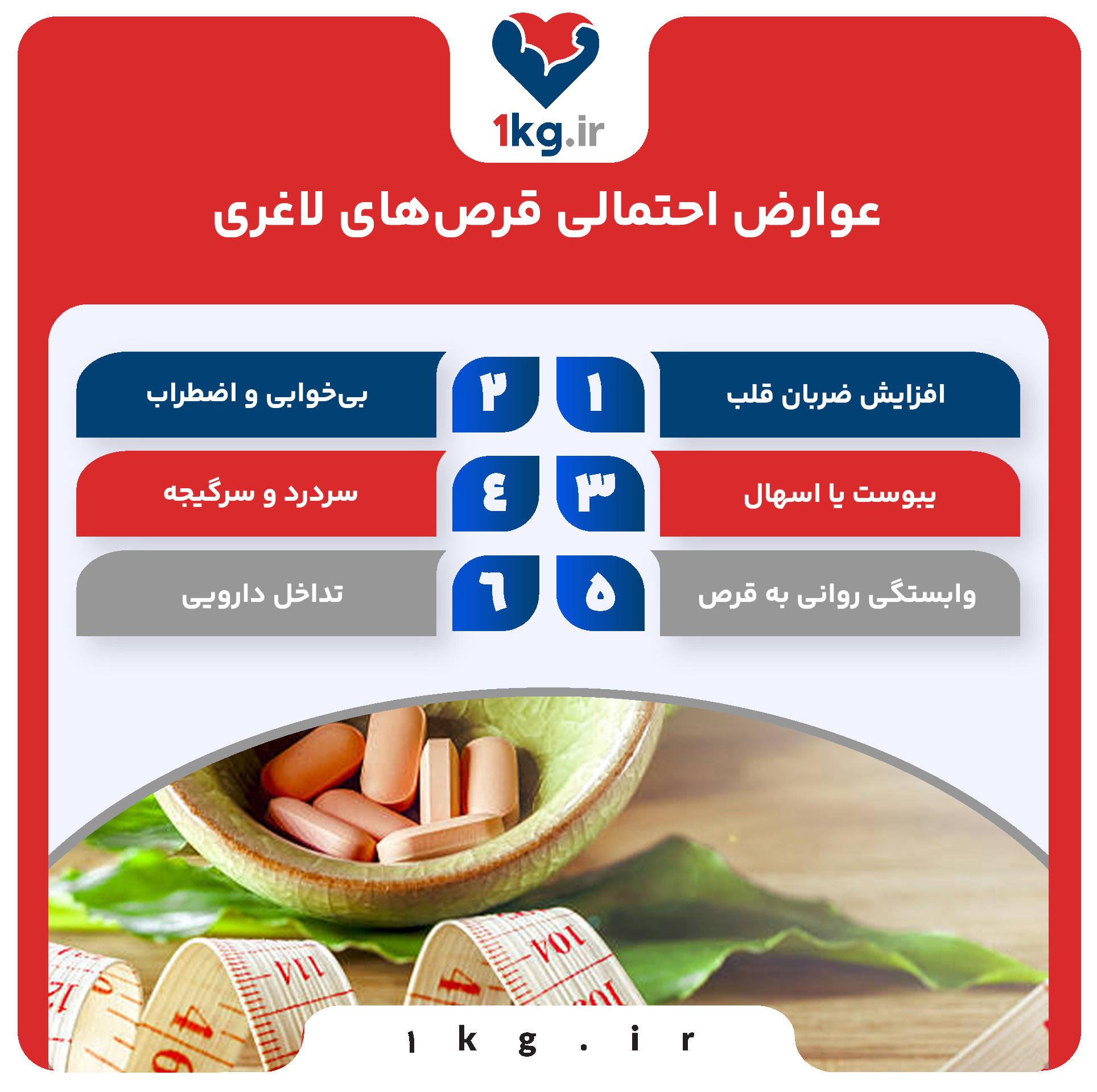 1kg.ir

عوارض احتمالی قرص‌های لاغری

۱ افزایش ضربان قلب

۲ بی‌خوابی و اضطراب

۳ یبوست یا اسهال

٤ سردرد و سرگیجه

۵ وابستگی روانی به قرص

٦ تداخل دارویی

۱kg.ir